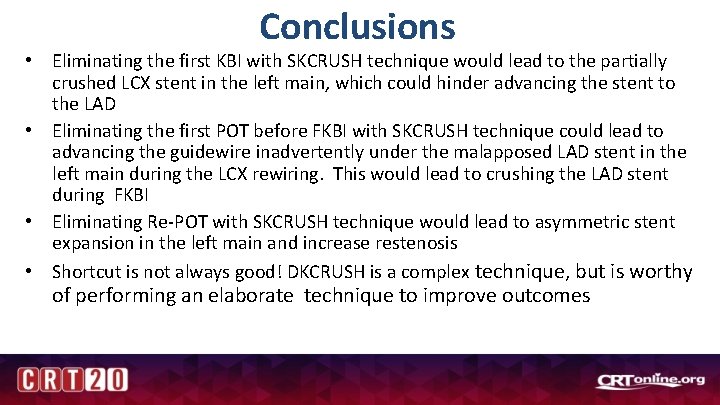 Conclusions

• Eliminating the first KBI with SKCRUSH technique would lead to the partially crushed LCX stent in the left main, which could hinder advancing the stent to the LAD

• Eliminating the first POT before FKBI with SKCRUSH technique could lead to advancing the guidewire inadvertently under the malapposed LAD stent in the left main during the LCX rewiring. This would lead to crushing the LAD stent during FKBI

• Eliminating Re-POT with SKCRUSH technique would lead to asymmetric stent expansion in the left main and increase restenosis

• Shortcut is not always good! DKCRUSH is a complex technique, but is worthy of performing an elaborate technique to improve outcomes

CRT20

CRTonline.org